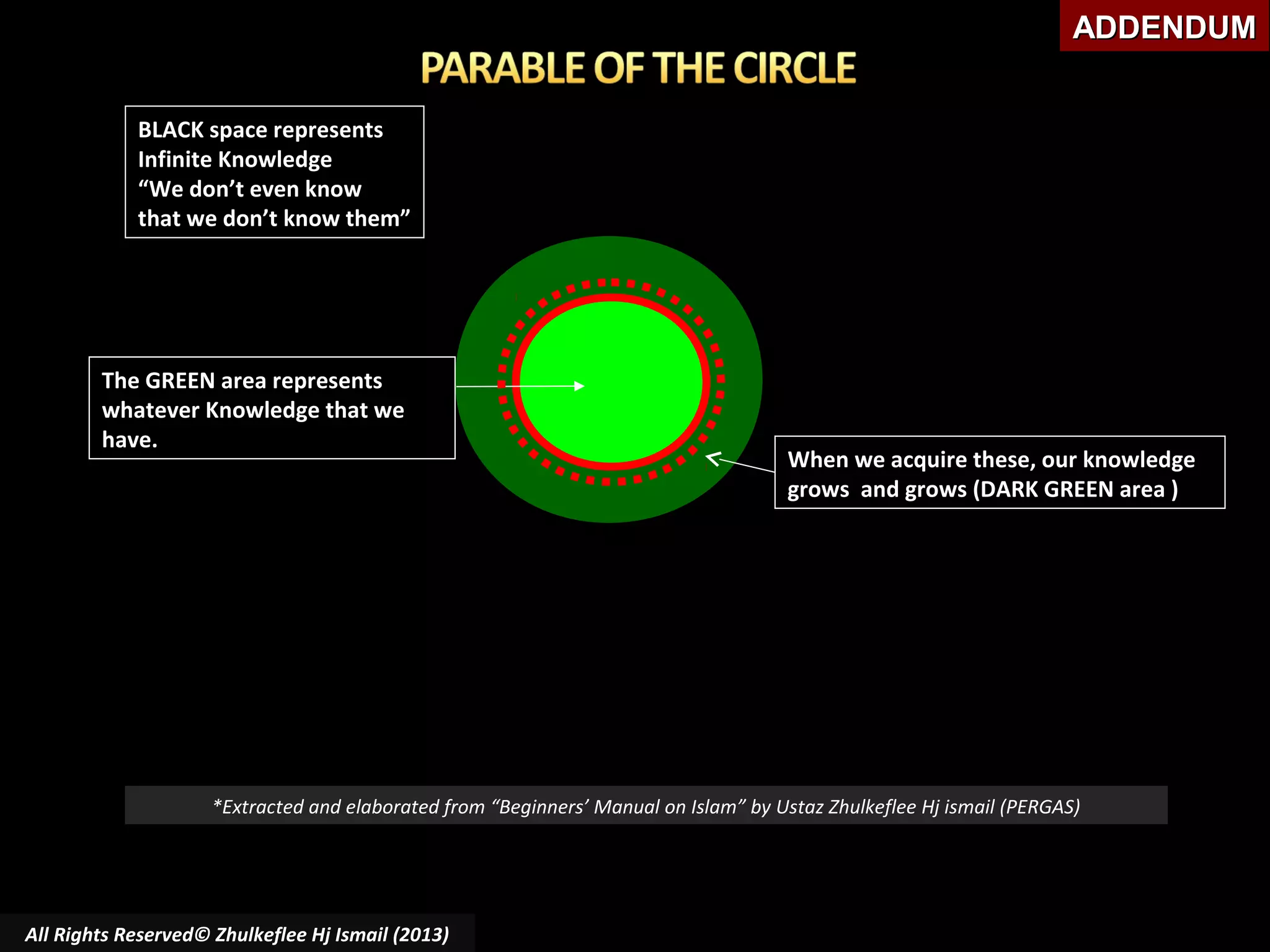 ADDENDUM

PARABLE OF THE CIRCLE

BLACK space represents Infinite Knowledge
“We don’t even know that we don’t know them”

The GREEN area represents whatever Knowledge that we have.

When we acquire these, our knowledge grows and grows (DARK GREEN area )

*Extracted and elaborated from “Beginners’ Manual on Islam” by Ustaz Zhulkeflee Hj ismail (PERGAS)

All Rights Reserved© Zhulkeflee Hj Ismail (2013)